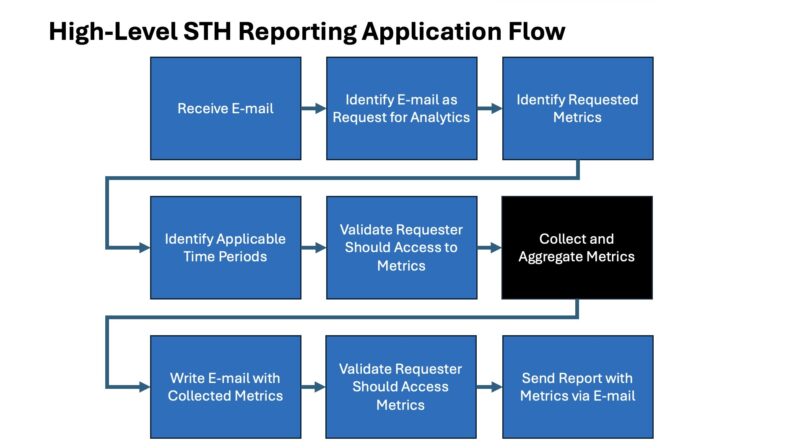 High-Level STH Reporting Application Flow

Receive E-mail

Identify E-mail as Request for Analytics

Identify Requested Metrics

Identify Applicable Time Periods

Validate Requester Should Access to Metrics

Collect and Aggregate Metrics

Write E-mail with Collected Metrics

Validate Requester Should Access Metrics

Send Report with Metrics via E-mail